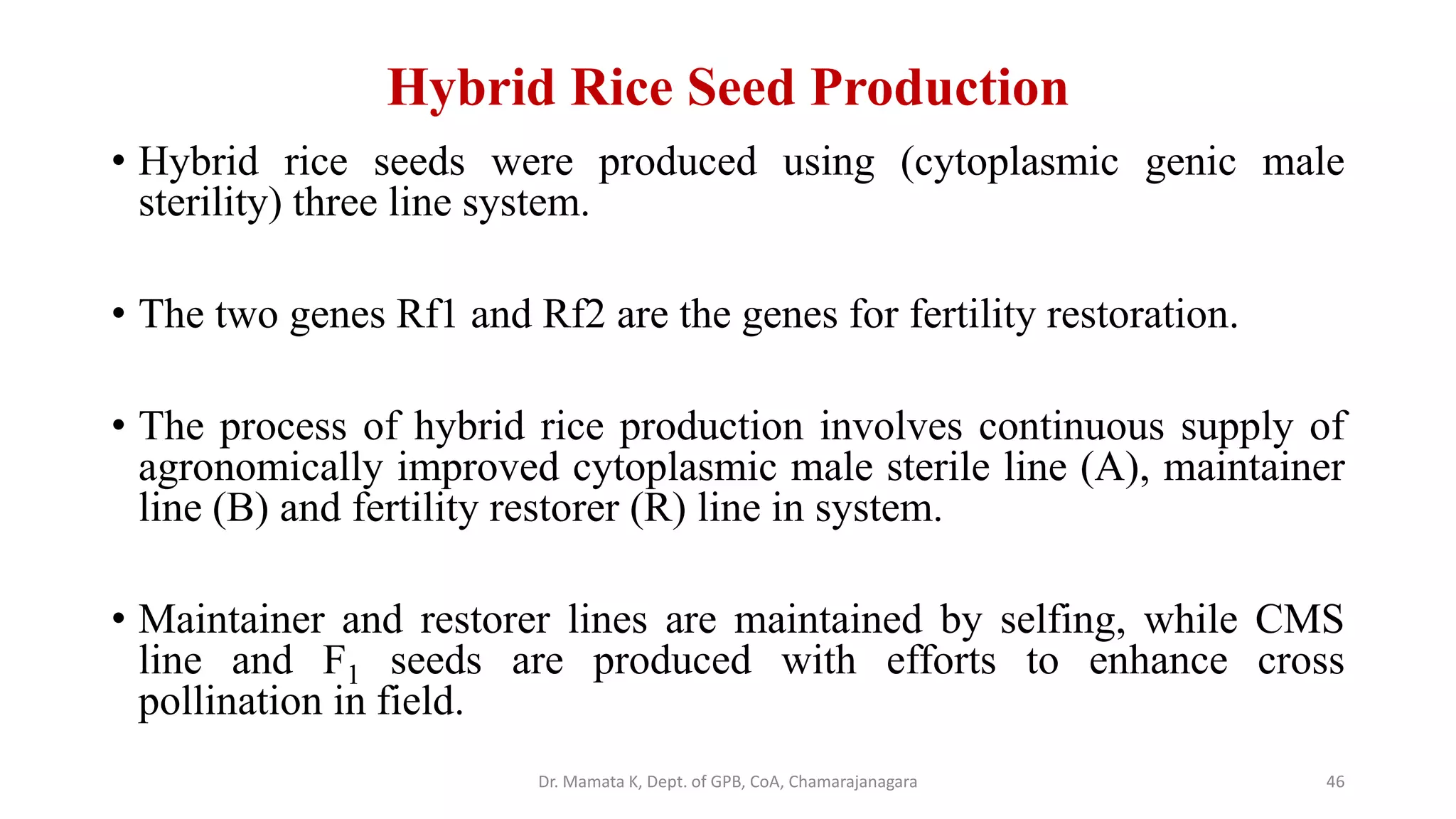 Hybrid Rice Seed Production

• Hybrid rice seeds were produced using (cytoplasmic genic male sterility) three line system.

• The two genes Rf1 and Rf2 are the genes for fertility restoration.

• The process of hybrid rice production involves continuous supply of agronomically improved cytoplasmic male sterile line (A), maintainer line (B) and fertility restorer (R) line in system.

• Maintainer and restorer lines are maintained by selfing, while CMS line and $F_1$ seeds are produced with efforts to enhance cross pollination in field.

Dr. Mamata K, Dept. of GPB, CoA, Chamarajanagara

46